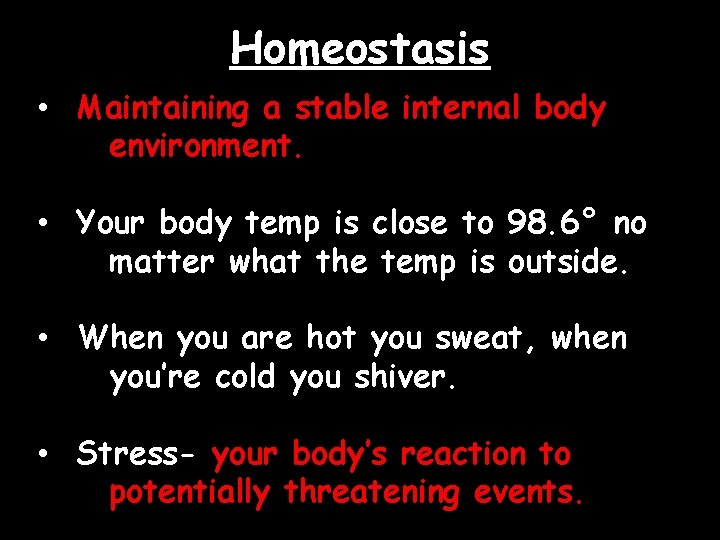 Homeostasis

• Maintaining a stable internal body environment.

• Your body temp is close to 98.6° no matter what the temp is outside.

• When you are hot you sweat, when you're cold you shiver.

• Stress- your body's reaction to potentially threatening events.